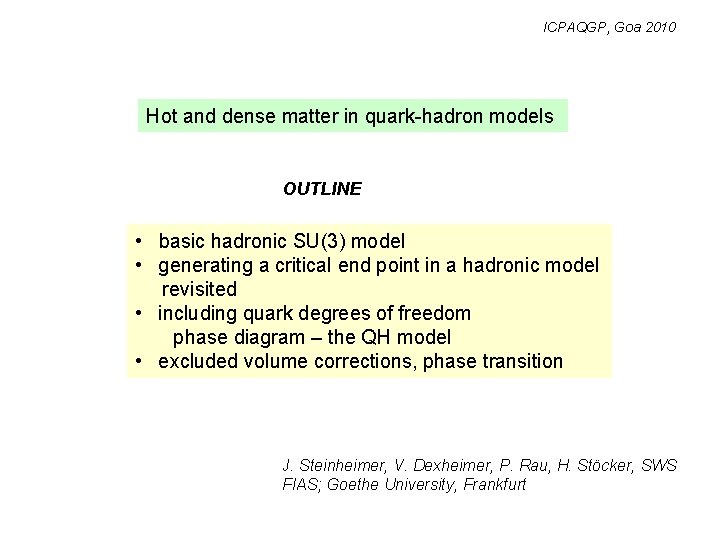 ICPAQGP, Goa 2010

Hot and dense matter in quark-hadron models

OUTLINE

• basic hadronic SU(3) model
• generating a critical end point in a hadronic model revisited
• including quark degrees of freedom phase diagram – the QH model
• excluded volume corrections, phase transition

J. Steinheimer, V. Dexheimer, P. Rau, H. Stöcker, SWS
FIAS; Goethe University, Frankfurt